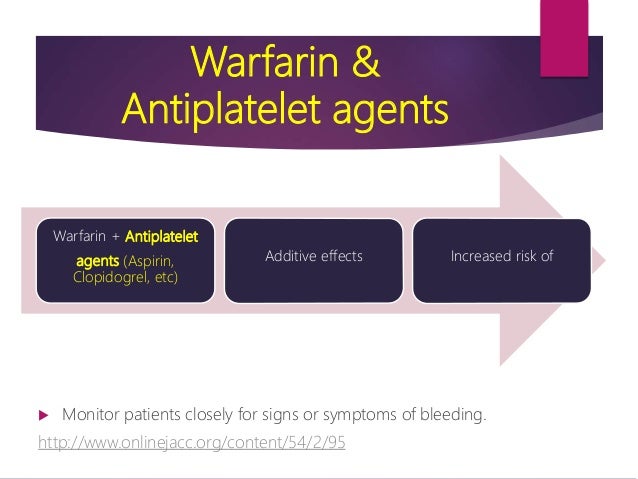 Warfarin &
Antiplatelet agents

Warfarin + Antiplatelet agents (Aspirin, Clopidogrel, etc)

Additive effects

Increased risk of

Monitor patients closely for signs or symptoms of bleeding.

http://www.onlinejacc.org/content/54/2/95